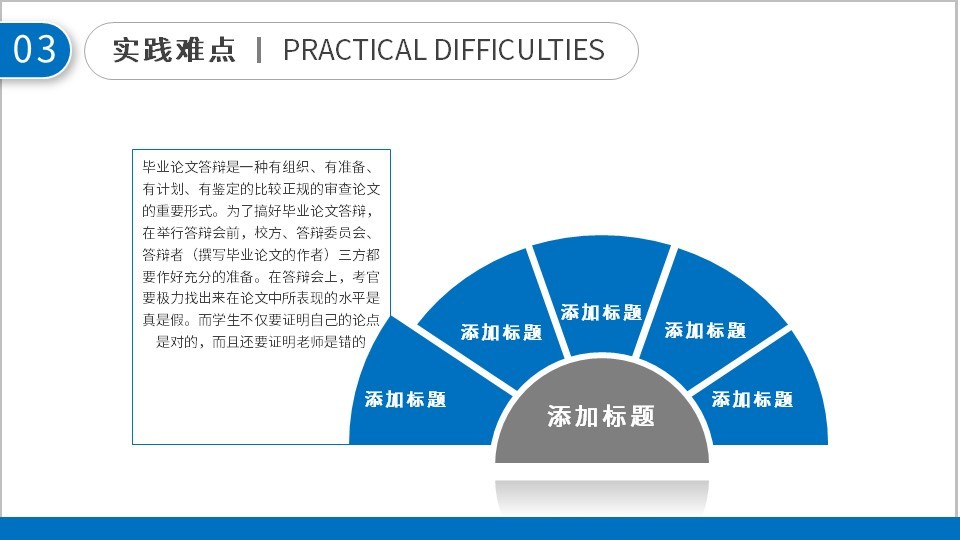 03

实践难点 | PRACTICAL DIFFICULTIES

毕业论文答辩是一种有组织、有准备、有计划、有鉴定的比较正规的审查论文的重要形式。为了搞好毕业论文答辩，在举行答辩会前，校方、答辩委员会、答辩者（撰写毕业论文的作者）三方都要作好充分的准备。在答辩会上，考官要极力找出来在论文中所表现的水平是真是假。而学生不仅要证明自己的论点是对的，而且还要证明老师是错的

添加标题

添加标题

添加标题

添加标题

添加标题

添加标题